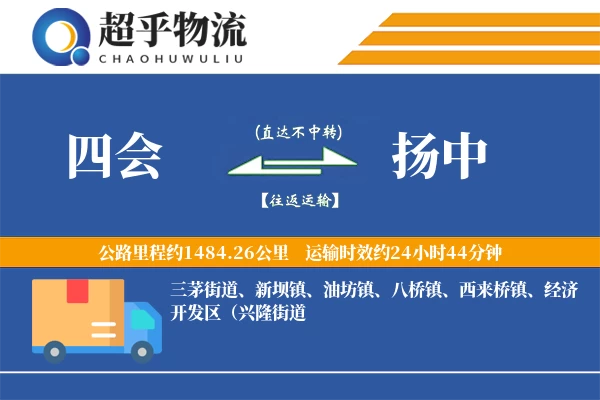 超乎物流
CHAOHUWULIU

四会

(直达不中转)

【往返运输】

扬中

公路里程约1484.26公里　运输时效约24小时44分钟

三茅街道、新坝镇、油坊镇、八桥镇、西来桥镇、经济开发区（兴隆街道